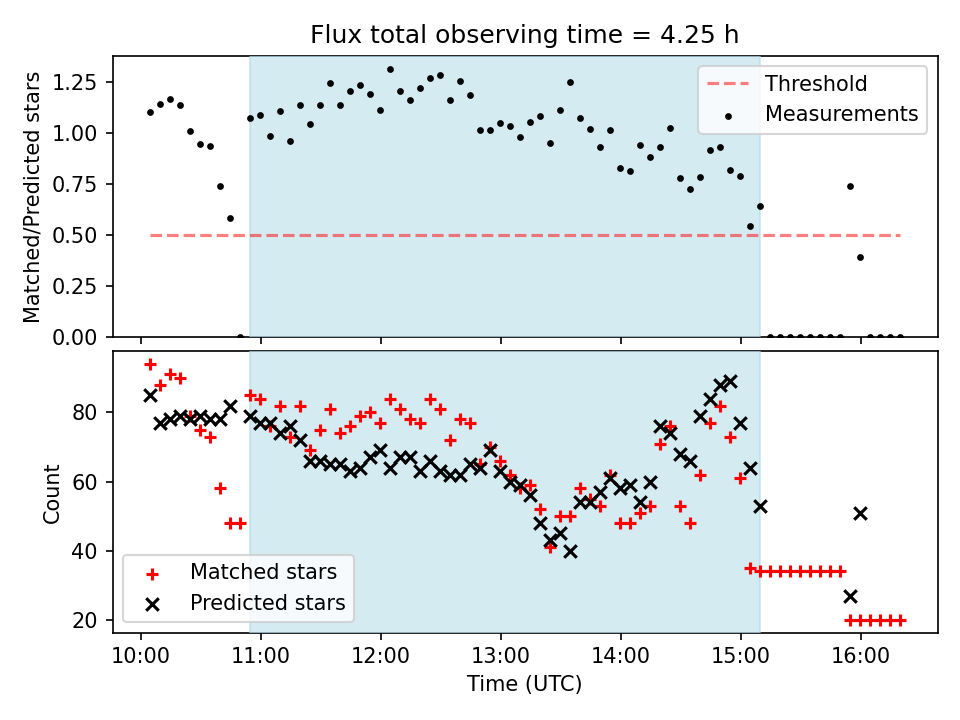 Flux total observing time = 4.25 h

Matched/Predicted stars

1.25
1.00
0.75
0.50
0.25
0.00

Threshold
Measurements

Count

80
60
40
20

Matched stars
Predicted stars

10:00
11:00
12:00
13:00
14:00
15:00
16:00

Time (UTC)